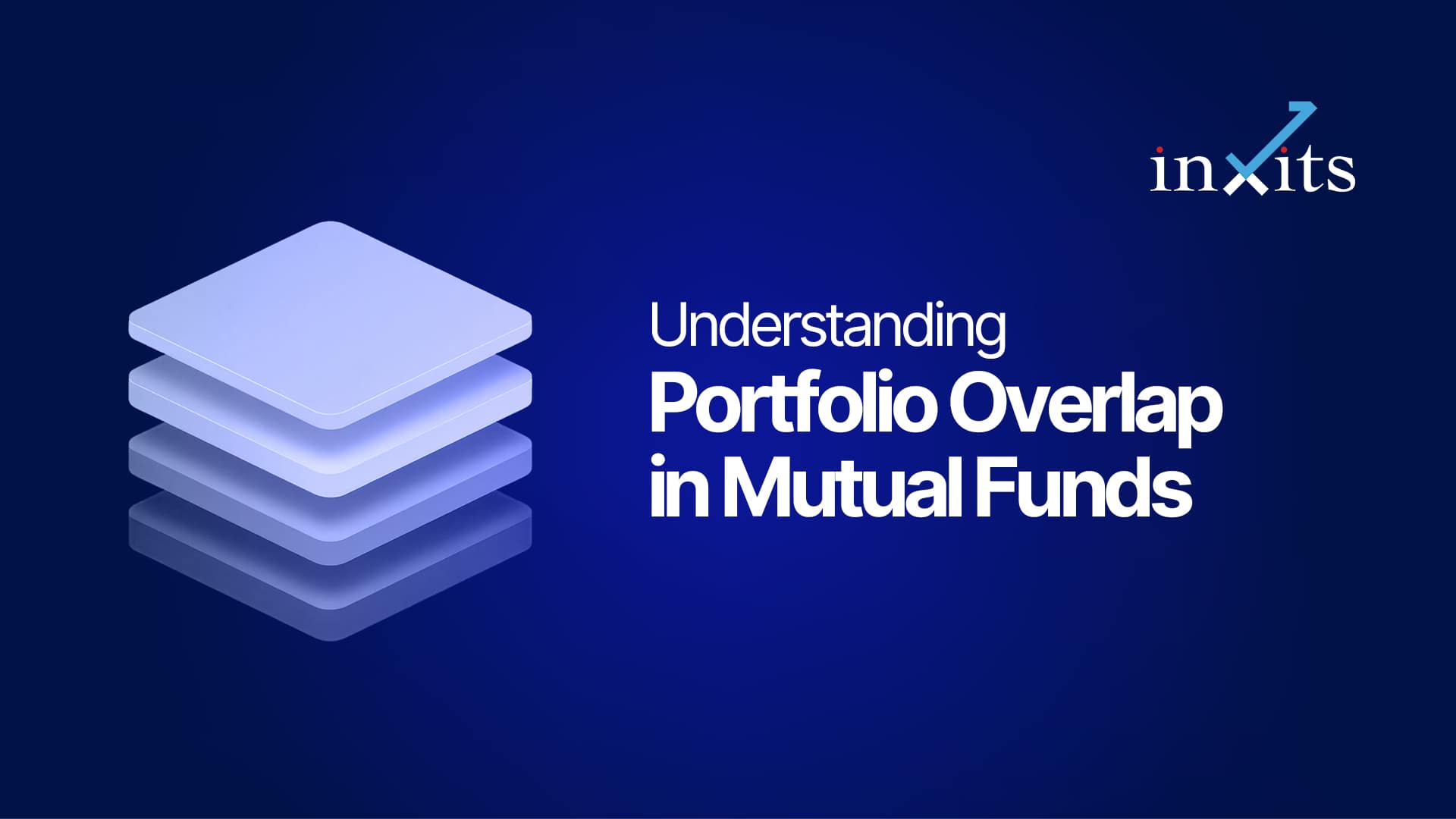 inxits

Understanding
Portfolio Overlap in Mutual Funds